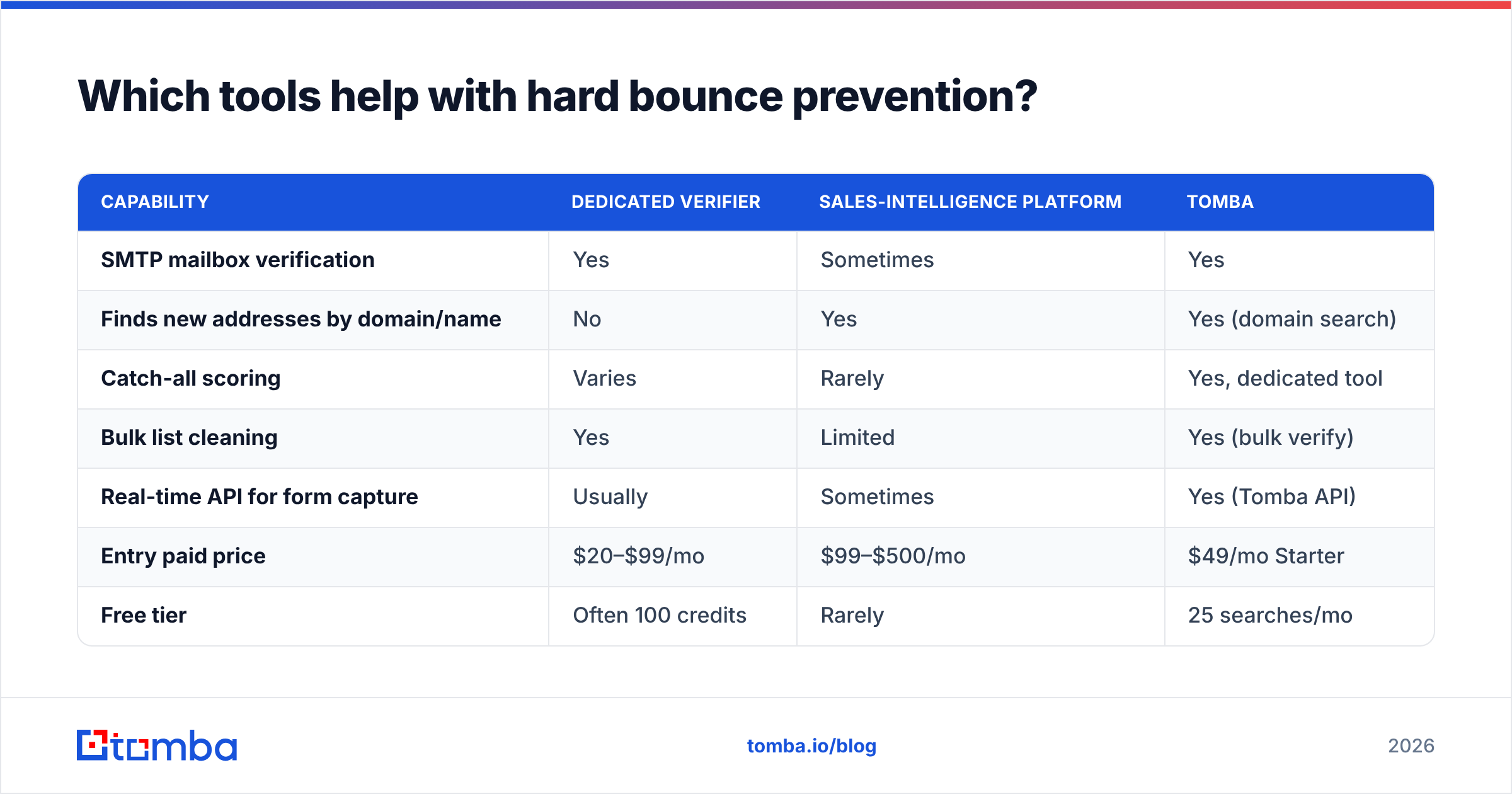 Which tools help with hard bounce prevention?

| CAPABILITY | DEDICATED VERIFIER | SALES-INTELLIGENCE PLATFORM | TOMBA |
|---|---|---|---|
| SMTP mailbox verification | Yes | Sometimes | Yes |
| Finds new addresses by domain/name | No | Yes | Yes (domain search) |
| Catch-all scoring | Varies | Rarely | Yes, dedicated tool |
| Bulk list cleaning | Yes | Limited | Yes (bulk verify) |
| Real-time API for form capture | Usually | Sometimes | Yes (Tomba API) |
| Entry paid price | \$20–\$99/mo | \$99–\$500/mo | \$49/mo Starter |
| Free tier | Often 100 credits | Rarely | 25 searches/mo |

tomba

tomba.io/blog

2026